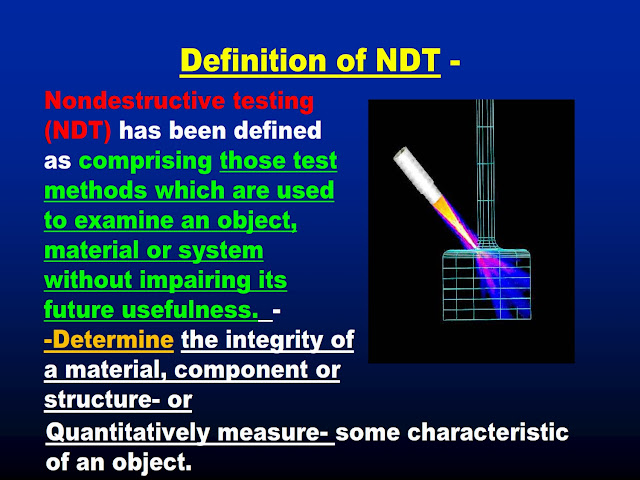 Definition of NDT -

Nondestructive testing (NDT) has been defined as comprising those test methods which are used to examine an object, material or system without impairing its future usefulness. -

-Determine the integrity of a material, component or structure- or

Quantitatively measure- some characteristic of an object.